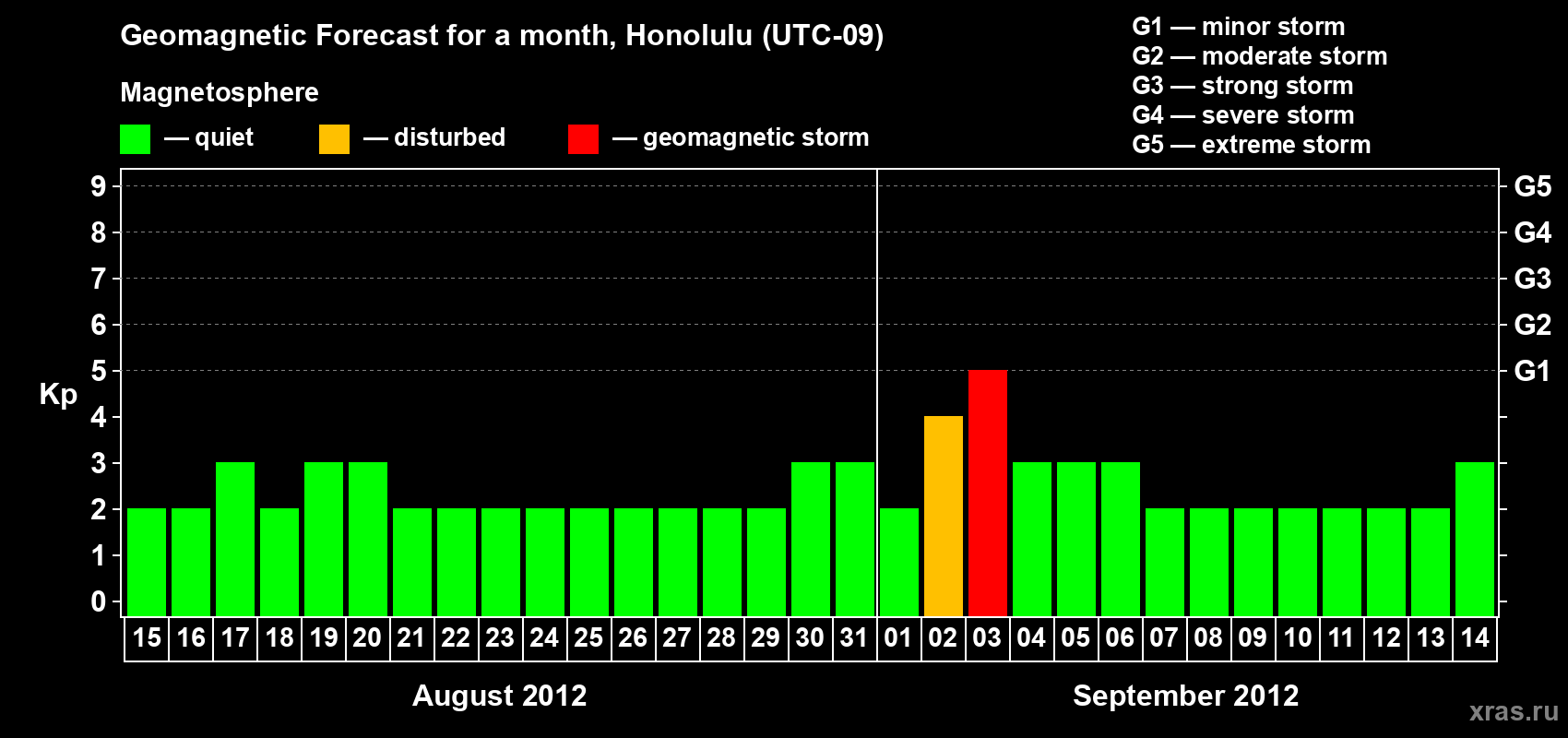 Geomagnetic Forecast for a month, Honolulu (UTC-09)

Magnetosphere

— quiet — disturbed — geomagnetic storm

G1 — minor storm
G2 — moderate storm
G3 — strong storm
G4 — severe storm
G5 — extreme storm

Kp

9 8 7 6 5 4 3 2 1 0

G5 G4 G3 G2 G1

15 16 17 18 19 20 21 22 23 24 25 26 27 28 29 30 31 01 02 03 04 05 06 07 08 09 10 11 12 13 14

August 2012

September 2012

xras.ru